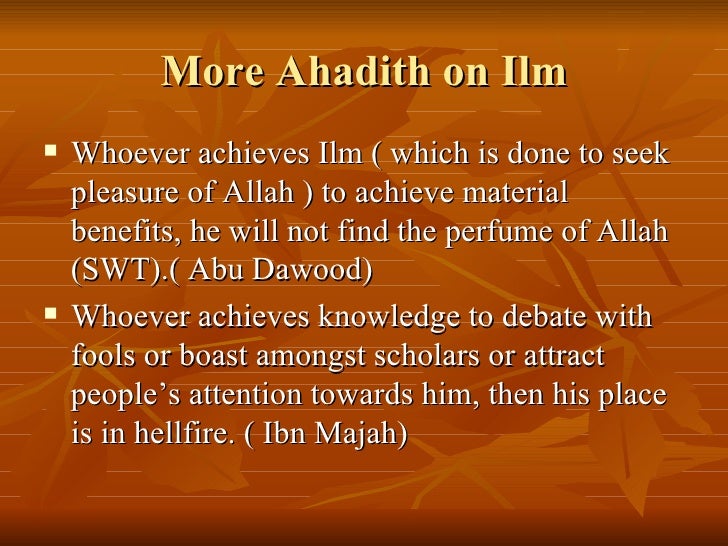 More Ahadith on Ilm

▪ Whoever achieves Ilm ( which is done to seek pleasure of Allah ) to achieve material benefits, he will not find the perfume of Allah (SWT).( Abu Dawood)

▪ Whoever achieves knowledge to debate with fools or boast amongst scholars or attract people's attention towards him, then his place is in hellfire. ( Ibn Majah)